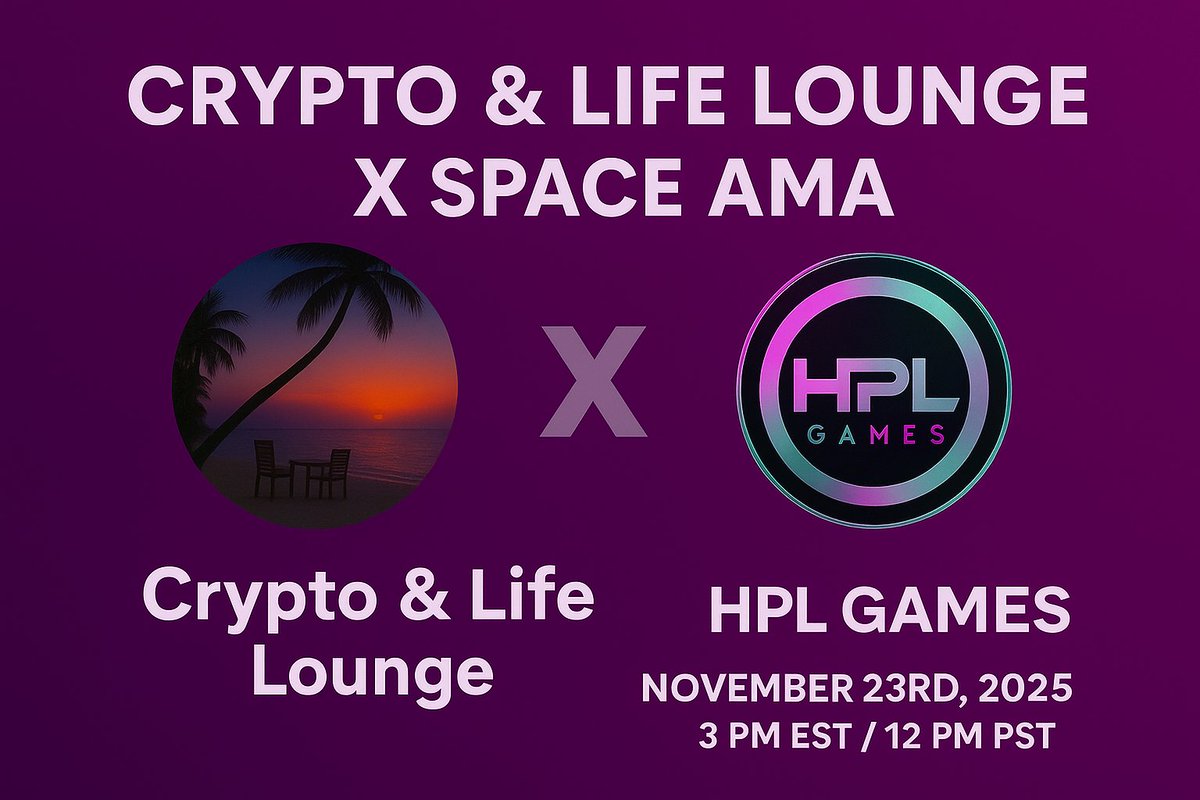 CRYPTO & LIFE LOUNGE X SPACE AMA

X

HPL GAMES

Crypto & Life Lounge

HPL GAMES

NOVEMBER 23RD, 2025
3 PM EST / 12 PM PST